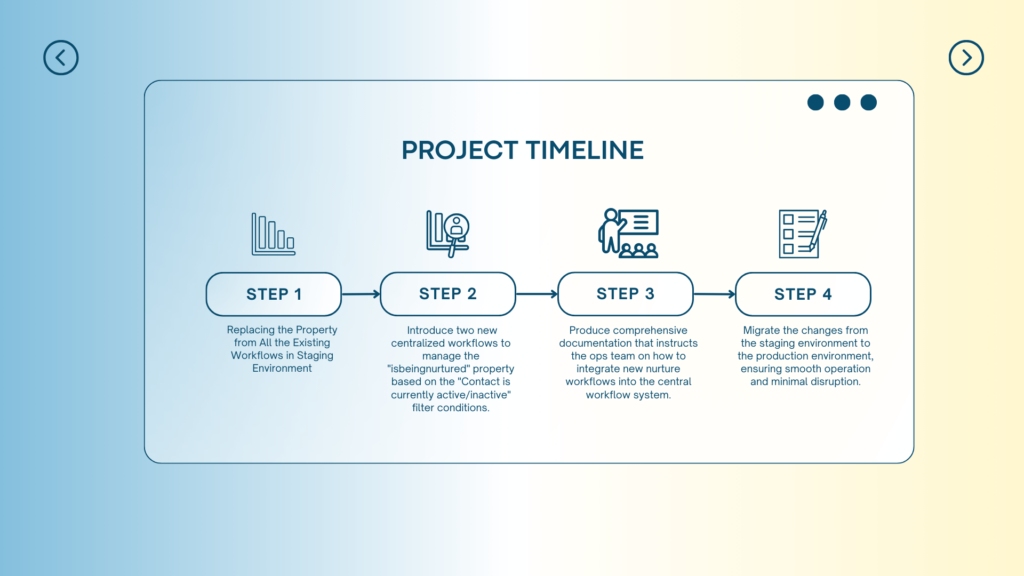 PROJECT TIMELINE

STEP 1

Replacing the Property from All the Existing Workflows in Staging Environment

STEP 2

Introduce two new centralized workflows to manage the "isbeingnurtured" property based on the "Contact is currently active/inactive" filter conditions.

STEP 3

Produce comprehensive documentation that instructs the ops team on how to integrate new nurture workflows into the central workflow system.

STEP 4

Migrate the changes from the staging environment to the production environment, ensuring smooth operation and minimal disruption.